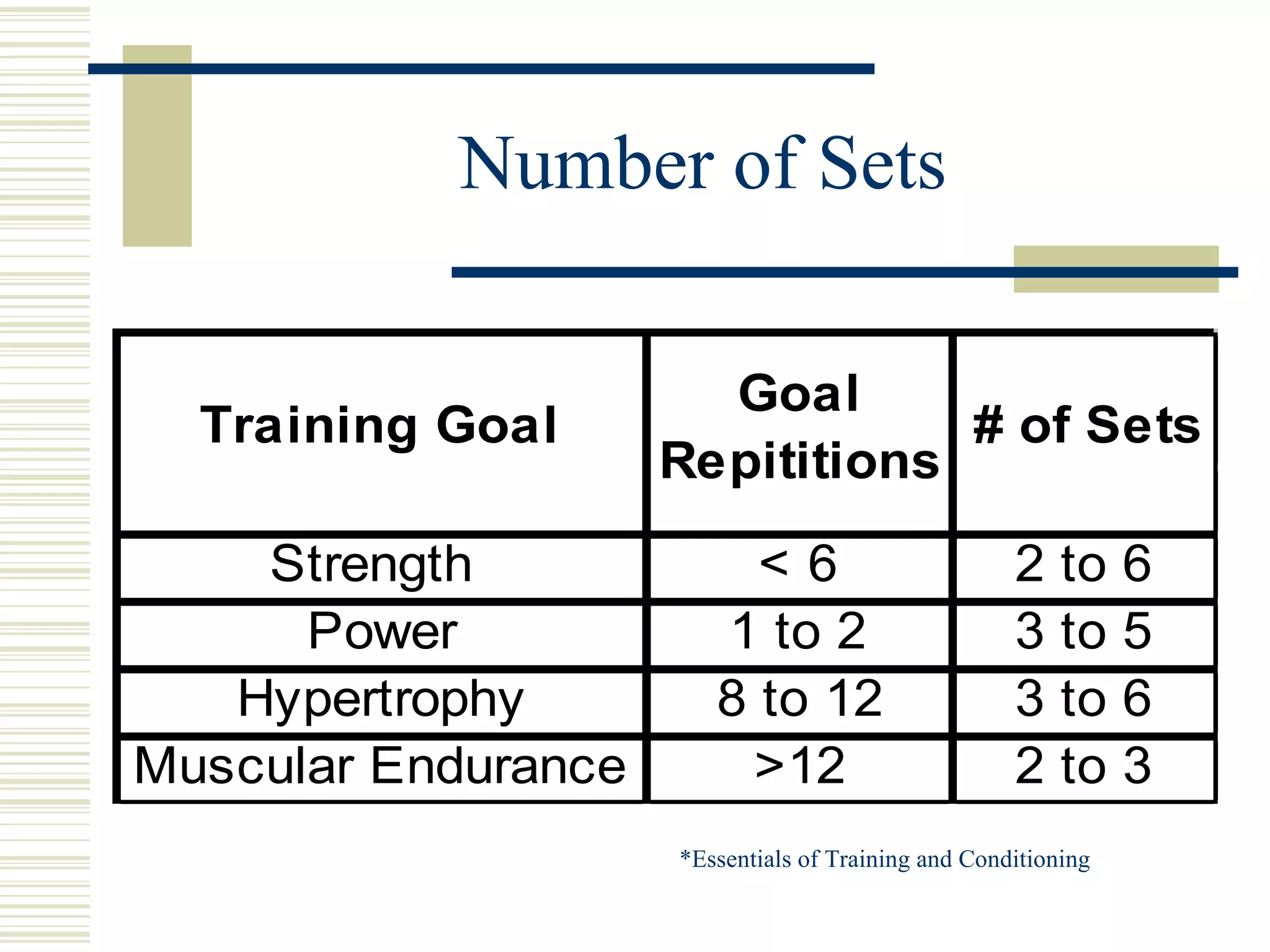 Number of Sets

| Training Goal | Goal Repititions | # of Sets |
|---|---|---|
| Strength | < 6 | 2 to 6 |
| Power | 1 to 2 | 3 to 5 |
| Hypertrophy | 8 to 12 | 3 to 6 |
| Muscular Endurance | >12 | 2 to 3 |

*Essentials of Training and Conditioning